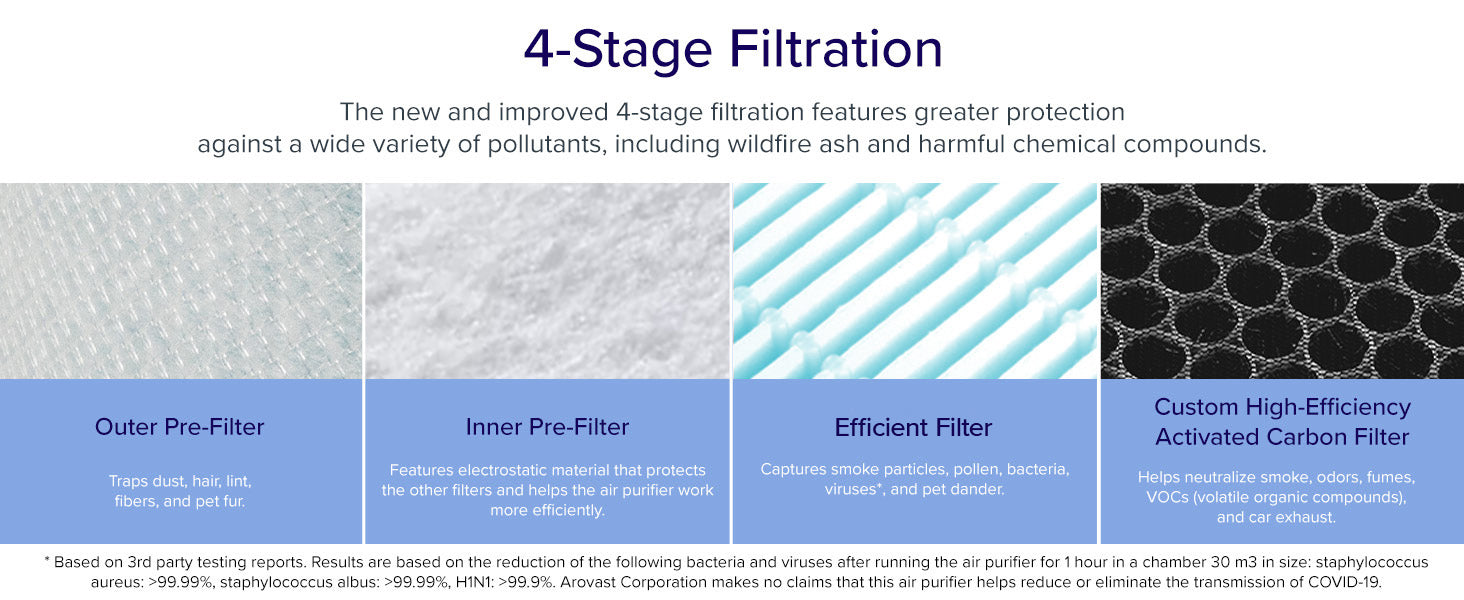 4-Stage Filtration

The new and improved 4-stage filtration features greater protection against a wide variety of pollutants, including wildfire ash and harmful chemical compounds.

Outer Pre-Filter

Traps dust, hair, lint, fibers, and pet fur.

Inner Pre-Filter

Features electrostatic material that protects the other filters and helps the air purifier work more efficiently.

Efficient Filter

Captures smoke particles, pollen, bacteria, viruses*, and pet dander.

Custom High-Efficiency Activated Carbon Filter

Helps neutralize smoke, odors, fumes, VOCs (volatile organic compounds), and car exhaust.

* Based on 3rd party testing reports. Results are based on the reduction of the following bacteria and viruses after running the air purifier for 1 hour in a chamber 30 m3 in size: staphylococcus aureus: >99.99%, staphylococcus albus: >99.99%, H1N1: >99.9%. Arovast Corporation makes no claims that this air purifier helps reduce or eliminate the transmission of COVID-19.